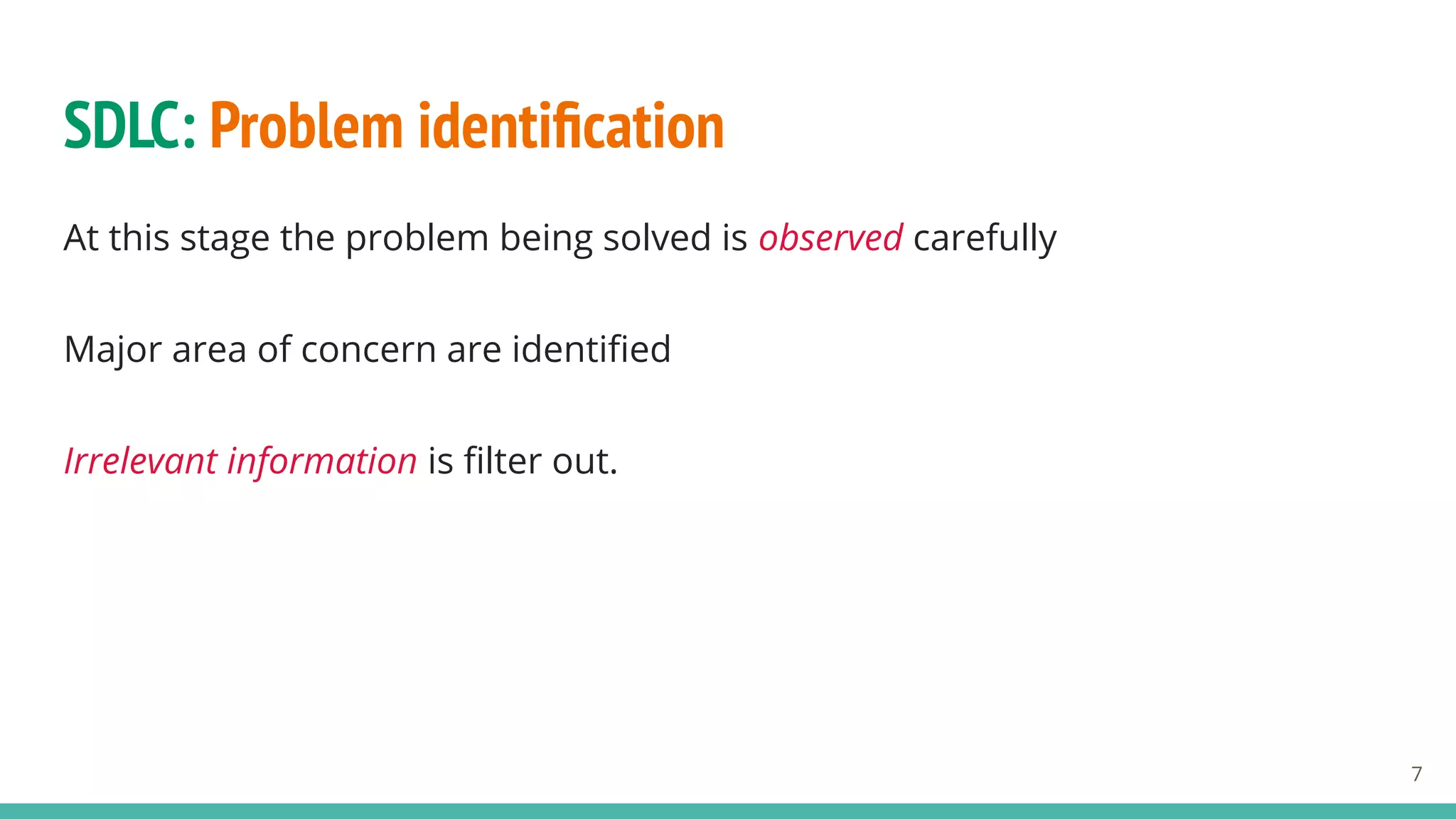 SDLC: Problem identification

At this stage the problem being solved is observed carefully

Major area of concern are identified

Irrelevant information is filter out.

7